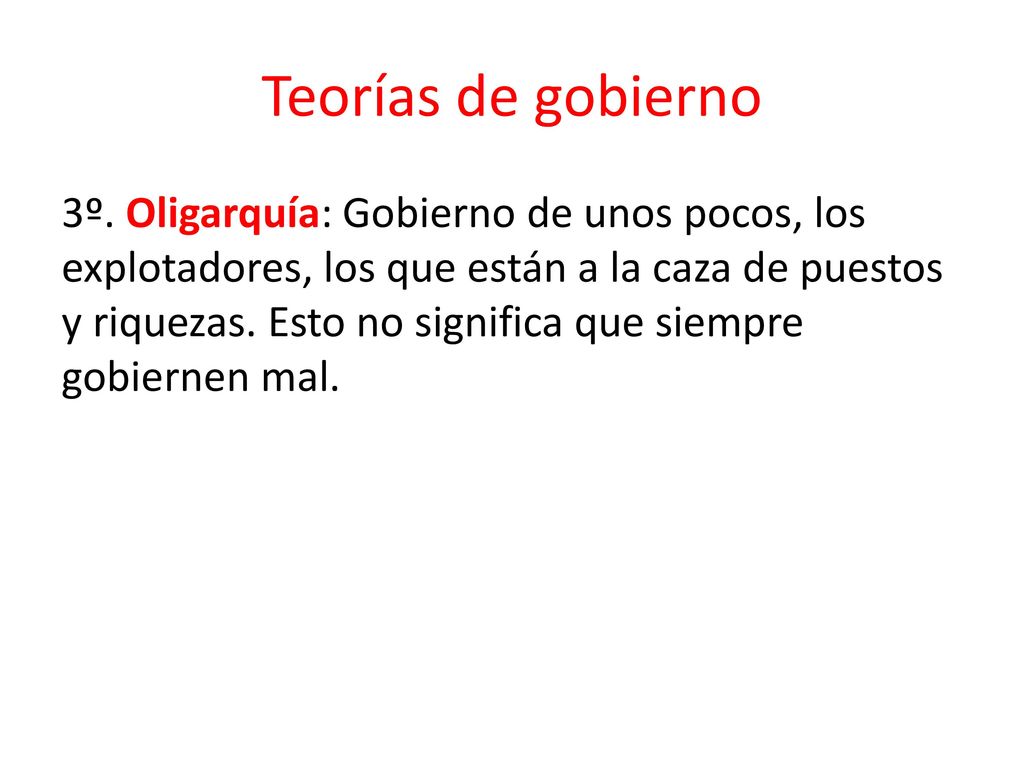 Teorías de gobierno

3º. Oligarquía: Gobierno de unos pocos, los explotadores, los que están a la caza de puestos y riquezas. Esto no significa que siempre gobiernen mal.